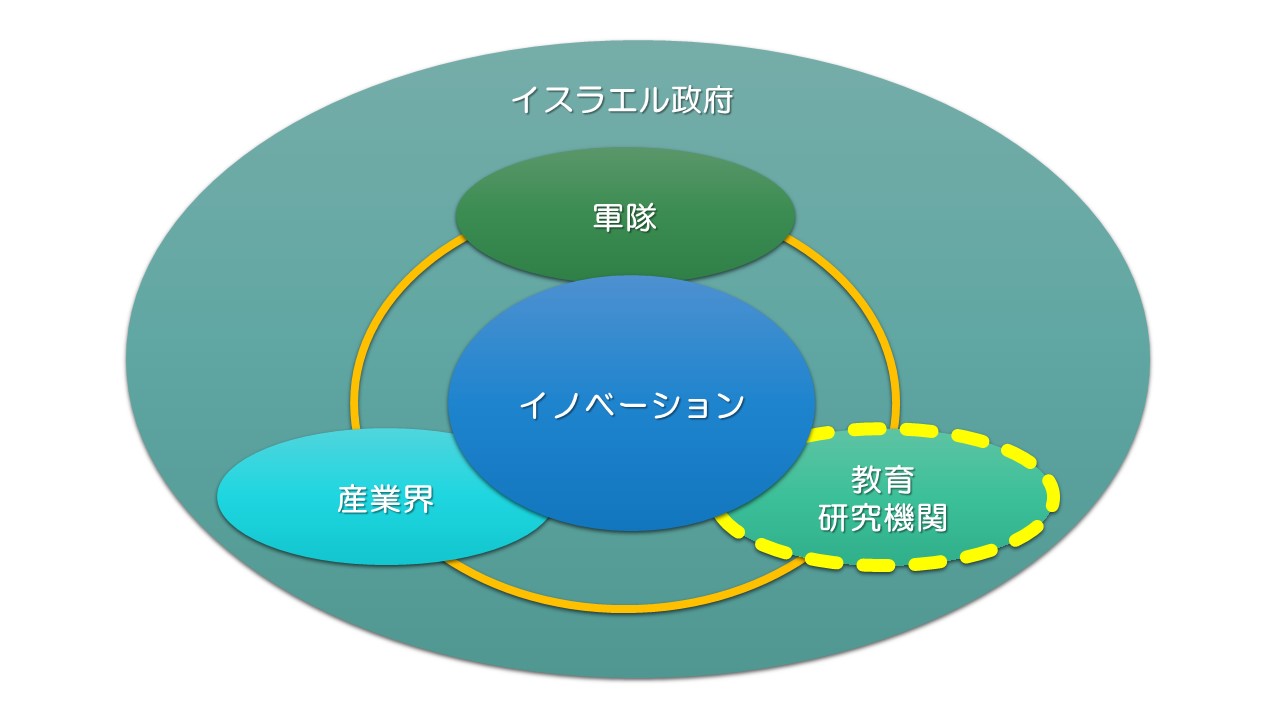 イスラエル政府

軍隊

イノベーション

産業界

教育
研究機関